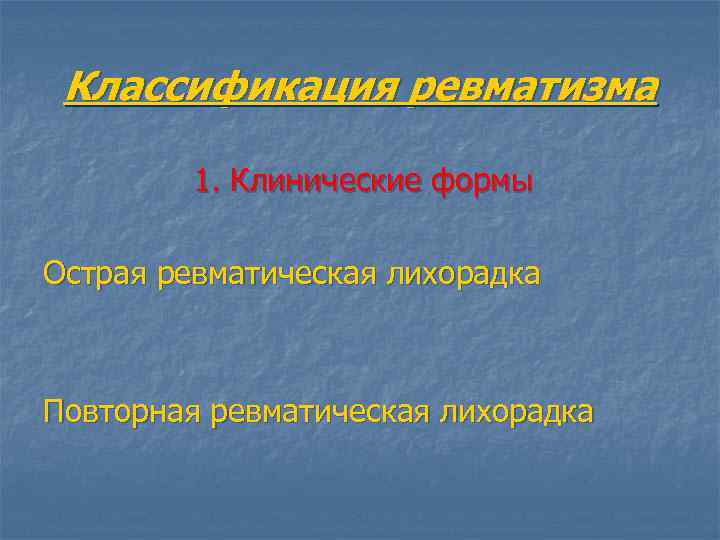 Классификация ревматизма

1. Клинические формы

Острая ревматическая лихорадка

Повторная ревматическая лихорадка